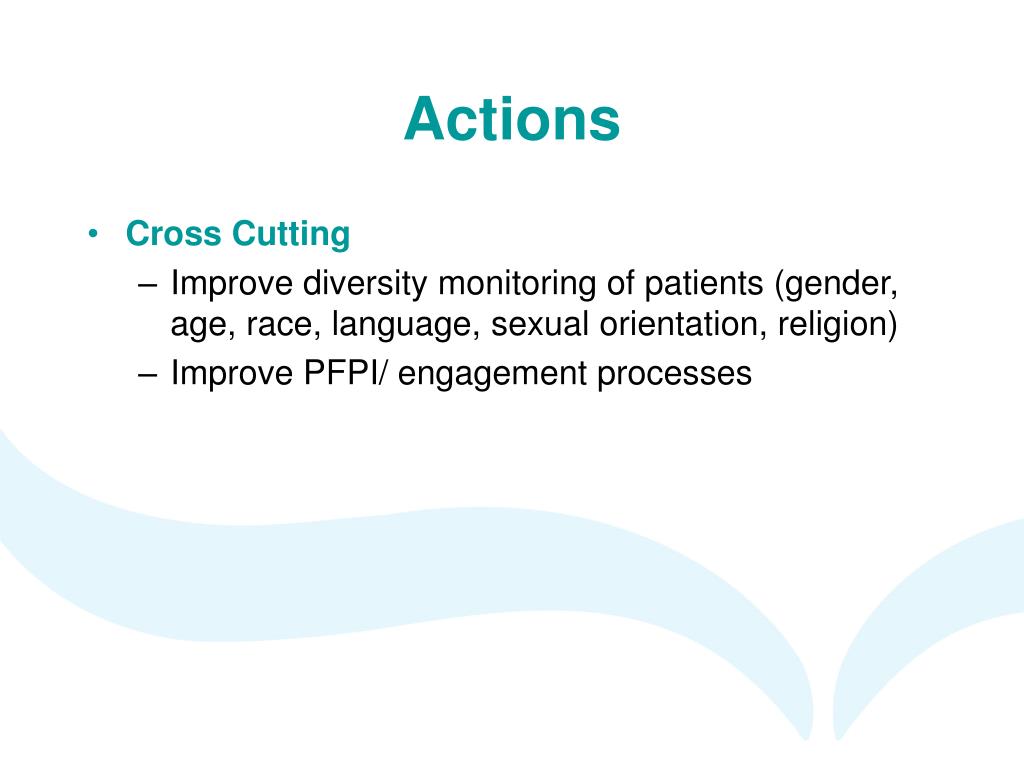 Actions

• Cross Cutting
– Improve diversity monitoring of patients (gender, age, race, language, sexual orientation, religion)
– Improve PFPI/ engagement processes